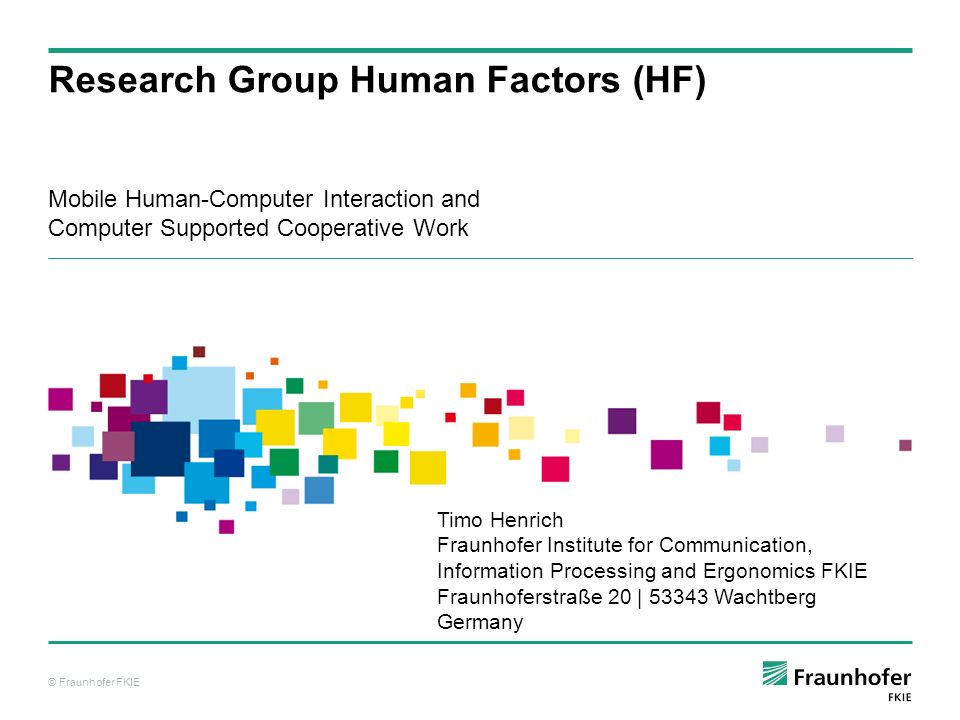 Research Group Human Factors (HF)

Mobile Human-Computer Interaction and Computer Supported Cooperative Work

Timo Henrich
Fraunhofer Institute for Communication, Information Processing and Ergonomics FKIE
Fraunhoferstraße 20 | 53343 Wachtberg
Germany

© Fraunhofer FKIE

Fraunhofer
FKIE